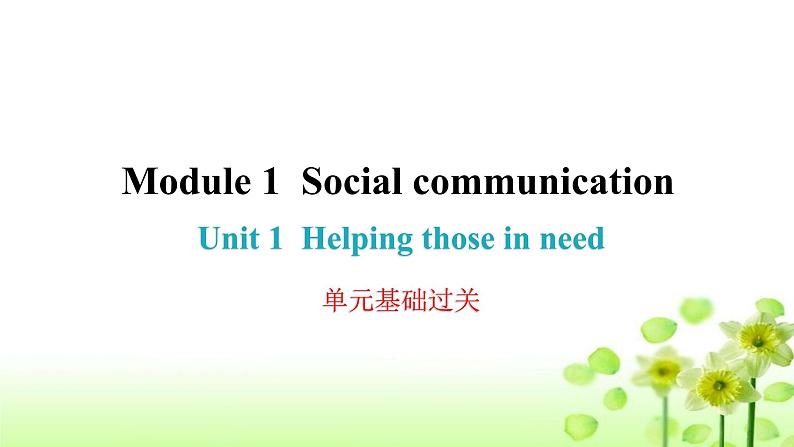 Module 1  Social communication

Unit 1  Helping those in need

单元基础过关